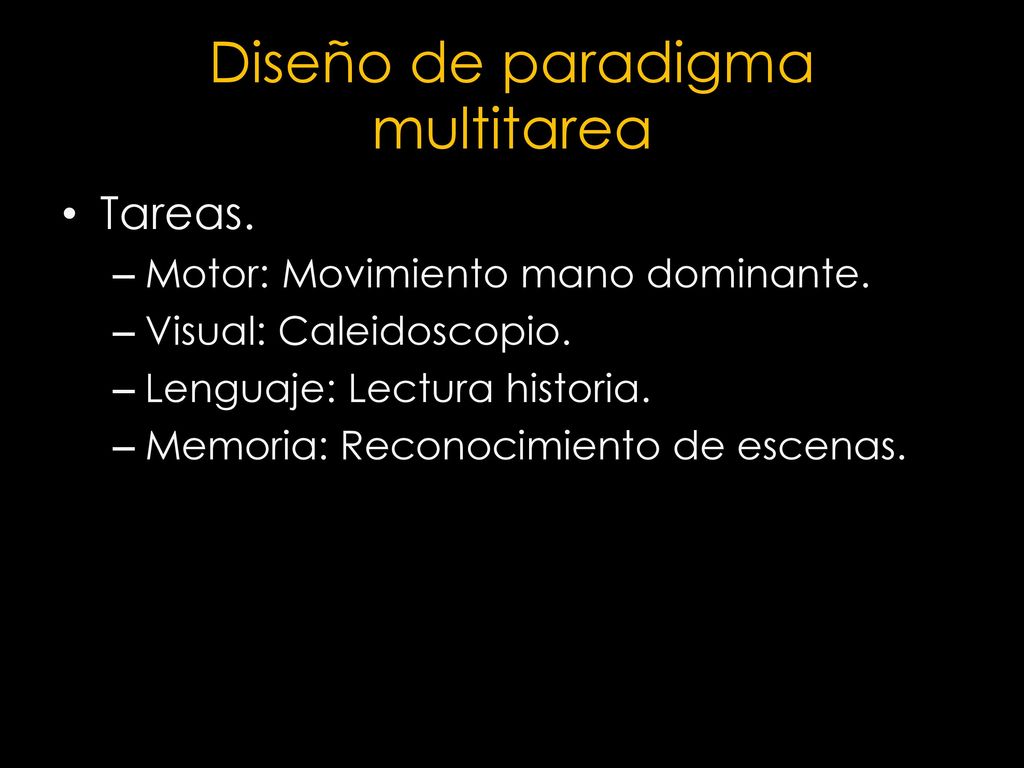 Diseño de paradigma multitarea

• Tareas.
– Motor: Movimiento mano dominante.
– Visual: Caleidoscopio.
– Lenguaje: Lectura historia.
– Memoria: Reconocimiento de escenas.